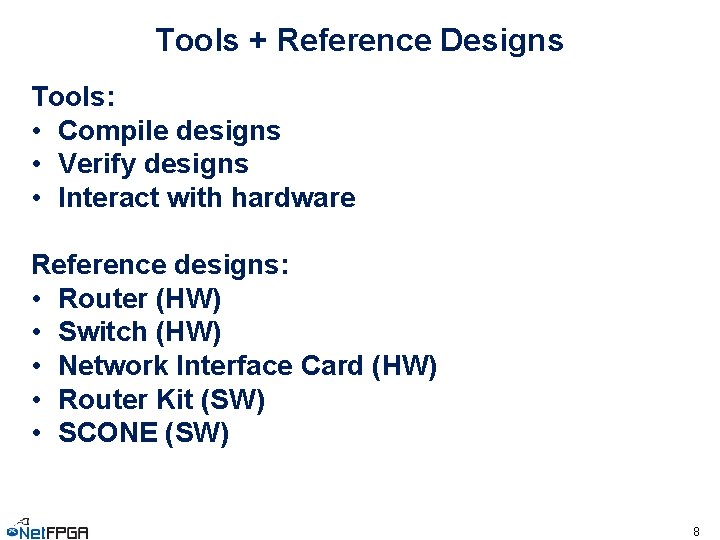 Tools + Reference Designs

Tools:
• Compile designs
• Verify designs
• Interact with hardware

Reference designs:
• Router (HW)
• Switch (HW)
• Network Interface Card (HW)
• Router Kit (SW)
• SCONE (SW)

NetFPGA

8